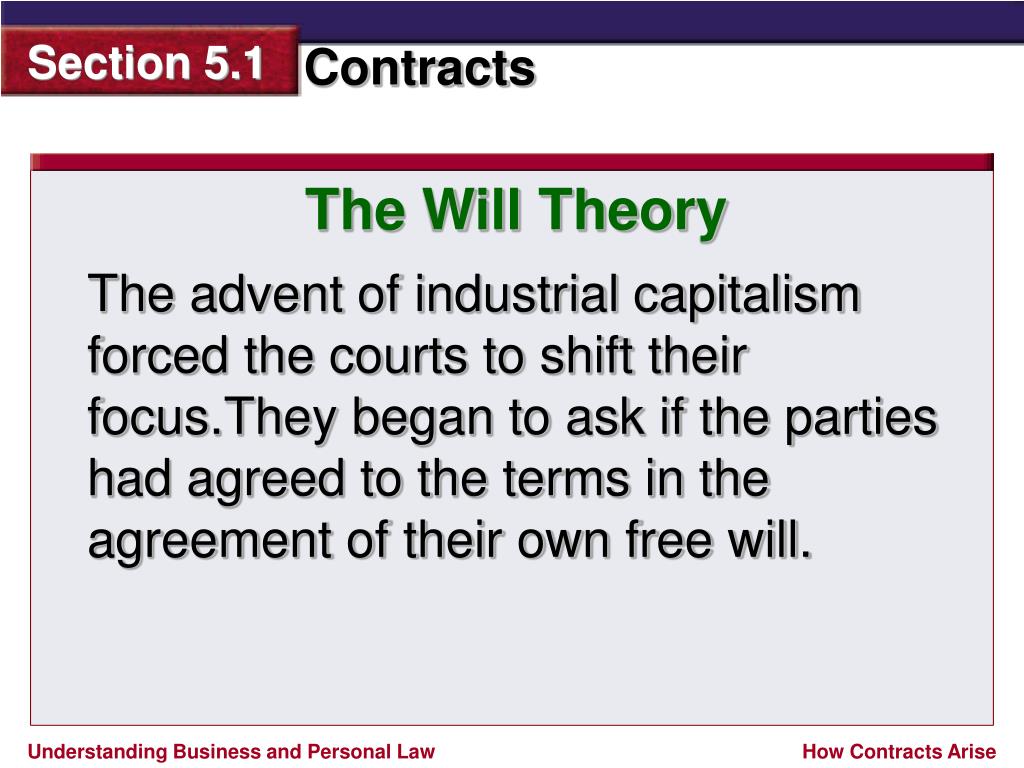 Section 5.1 Contracts

The Will Theory

The advent of industrial capitalism forced the courts to shift their focus.They began to ask if the parties had agreed to the terms in the agreement of their own free will.

Understanding Business and Personal Law

How Contracts Arise